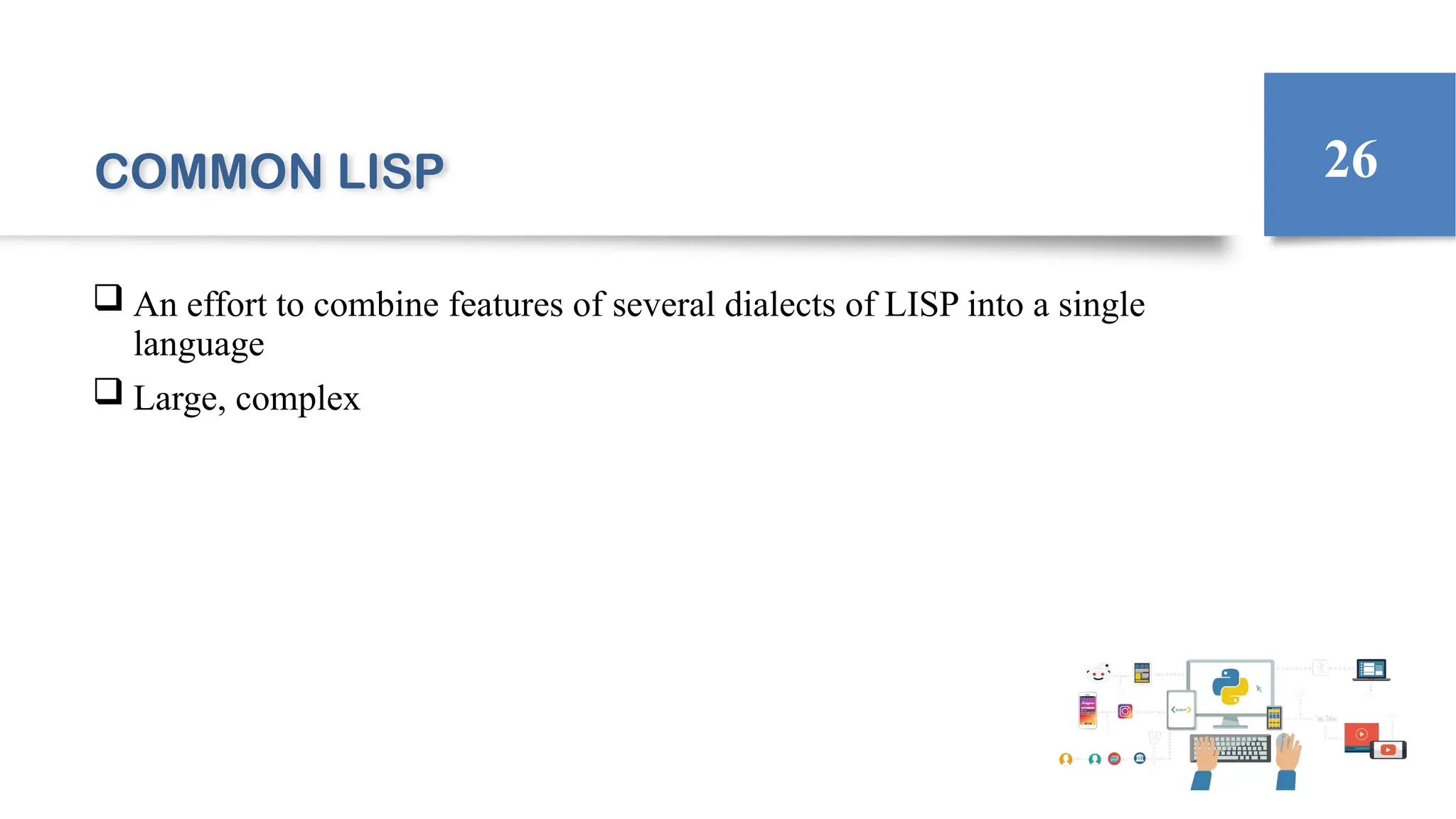 COMMON LISP

26

❑ An effort to combine features of several dialects of LISP into a single language

❑ Large, complex